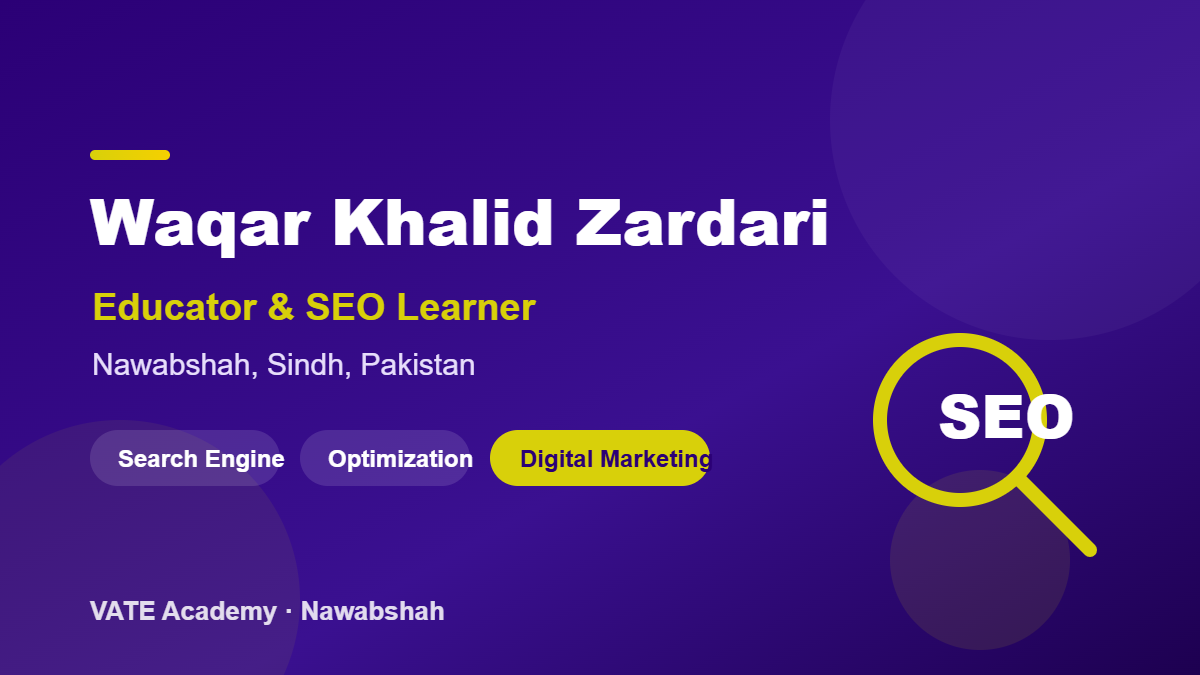 Waqar Khalid Zardari

Educator & SEO Learner

Nawabshah, Sindh, Pakistan

Search Engine Optimization Digital Marketing

SEO

VATE Academy · Nawabshah